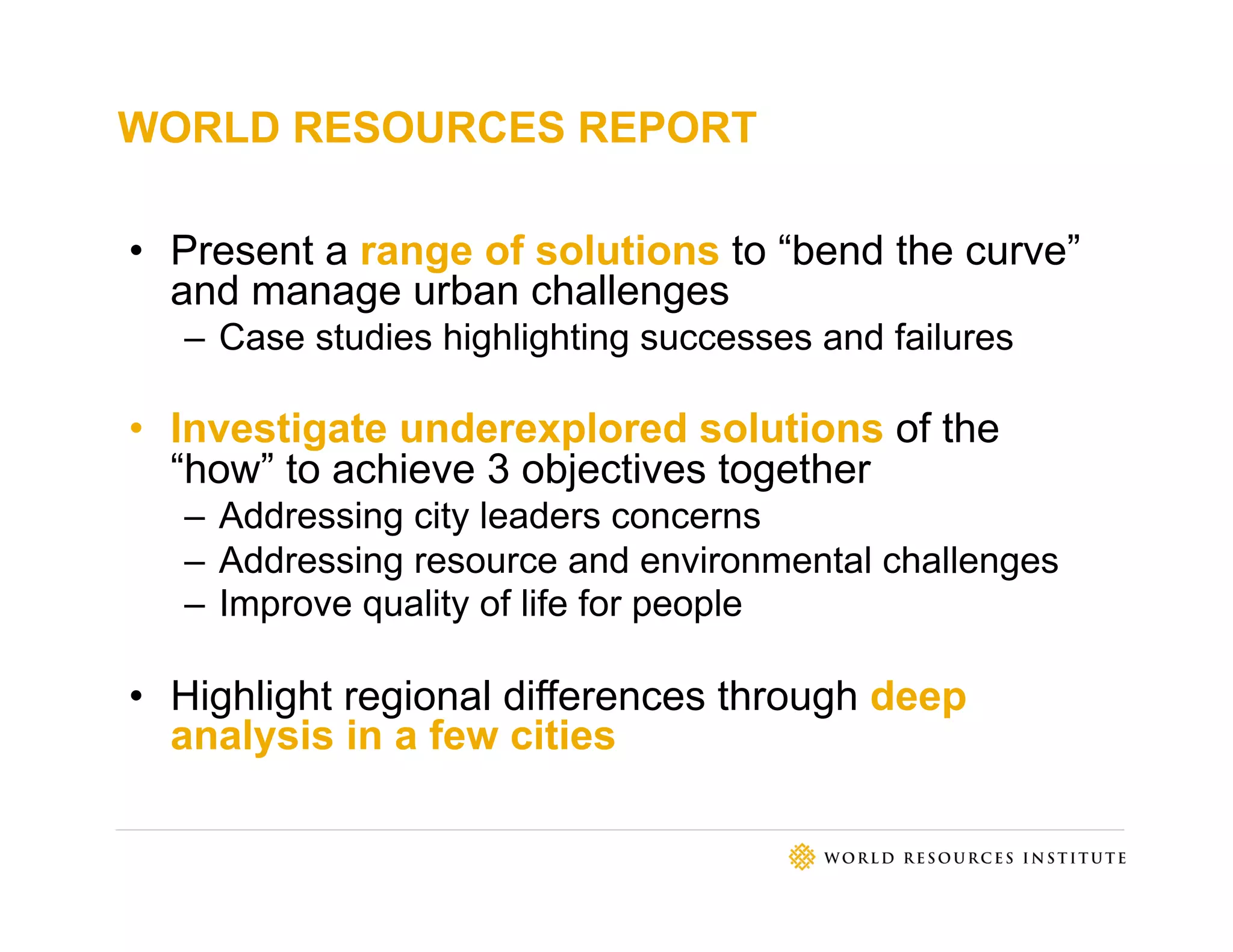 WORLD RESOURCES REPORT

• Present a range of solutions to “bend the curve” and manage urban challenges
– Case studies highlighting successes and failures

• Investigate underexplored solutions of the “how” to achieve 3 objectives together
– Addressing city leaders concerns
– Addressing resource and environmental challenges
– Improve quality of life for people

• Highlight regional differences through deep analysis in a few cities

WORLD RESOURCES INSTITUTE